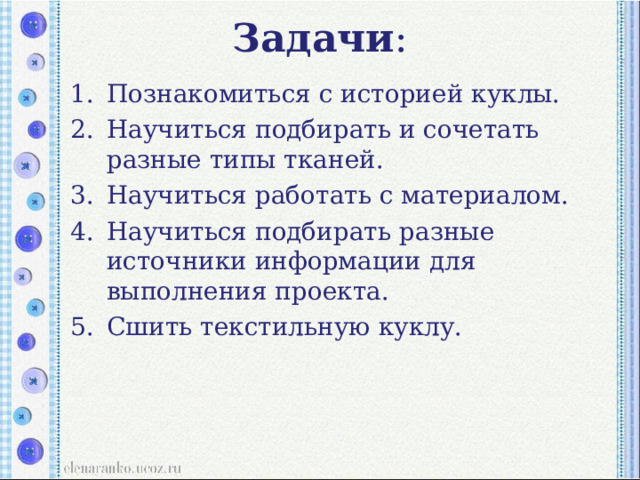 Задачи:

1. Познакомиться с историей куклы.
2. Научиться подбирать и сочетать разные типы тканей.
3. Научиться работать с материалом.
4. Научиться подбирать разные источники информации для выполнения проекта.
5. Сшить текстильную куклу.

elenaranko.ucoz.ru